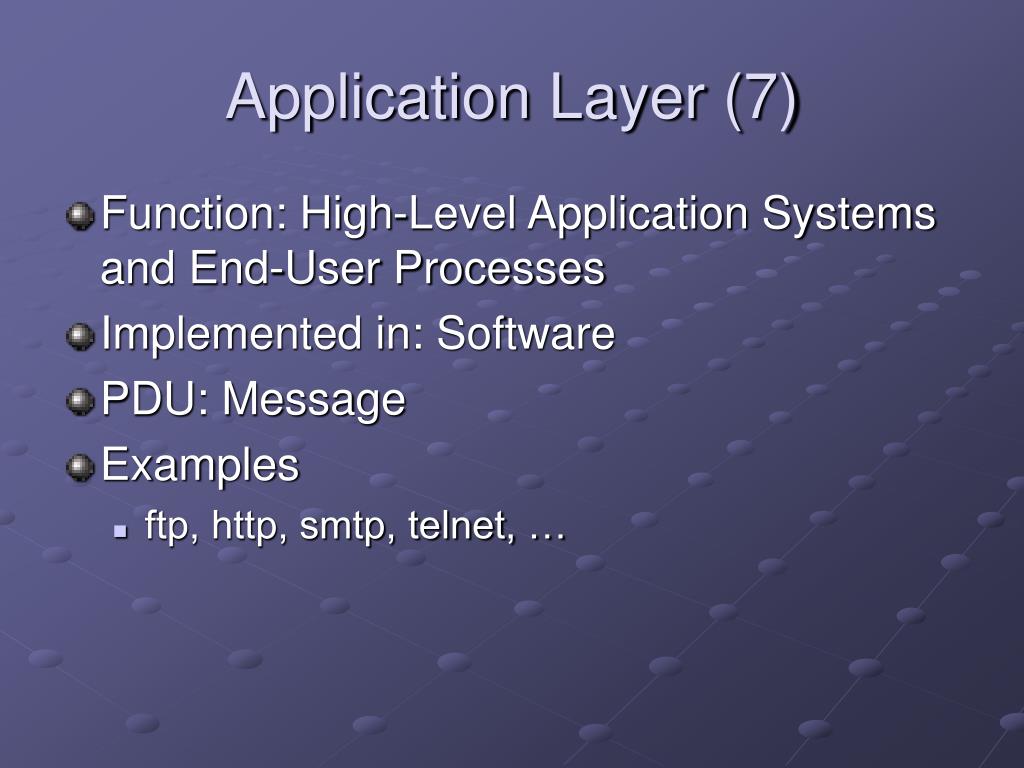 Application Layer (7)

Function: High-Level Application Systems and End-User Processes

Implemented in: Software

PDU: Message

Examples

ftp, http, smtp, telnet, …